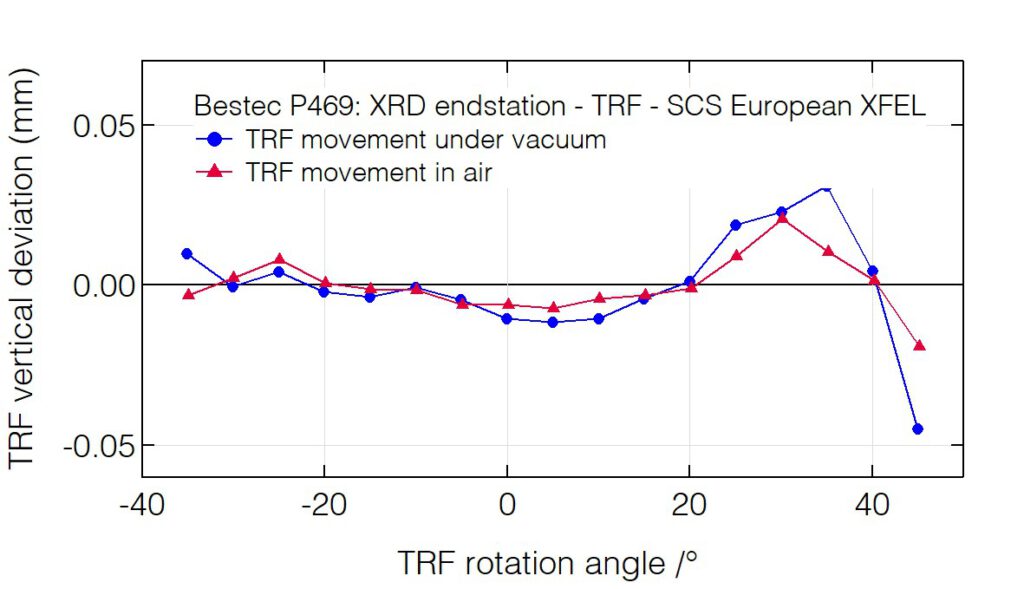 Bestec P469: XRD endstation - TRF - SCS European XFEL
TRF movement under vacuum
TRF movement in air

TRF vertical deviation (mm)
0.05
0.00
-0.05

-40
-20
0
20
40

TRF rotation angle /°